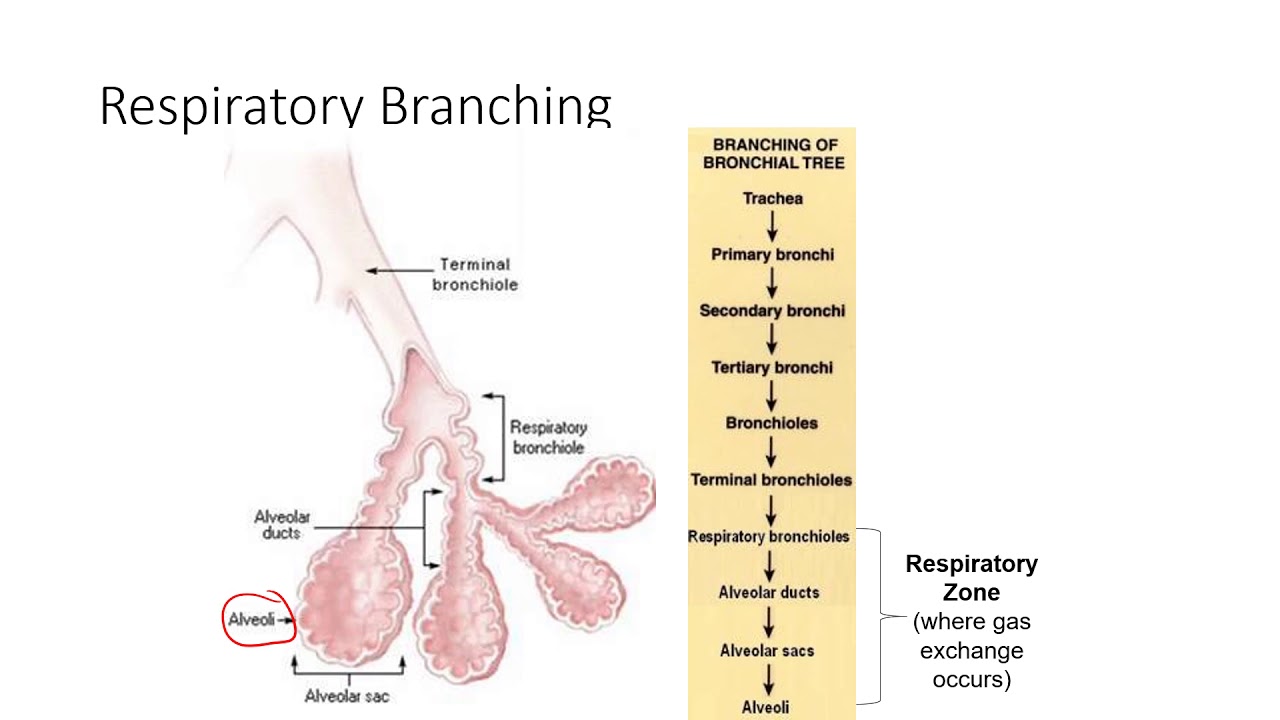 Respiratory Branching

Terminal bronchiole

Respiratory bronchiole

Alveolar ducts

Alveoli

Alveolar sac

BRANCHING OF BRONCHIAL TREE

Trachea

Primary bronchi

Secondary bronchi

Tertiary bronchi

Bronchioles

Terminal bronchioles

Respiratory bronchioles

Alveolar ducts

Alveolar sacs

Alveoli

Respiratory Zone (where gas exchange occurs)